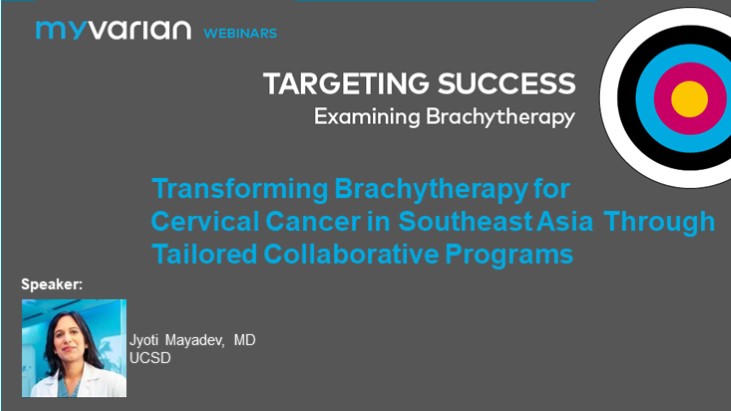 myvarian WEBINARS

TARGETING SUCCESS
Examining Brachytherapy

Transforming Brachytherapy for Cervical Cancer in Southeast Asia Through Tailored Collaborative Programs

Speaker:

Jyoti Mayadev, MD
UCSD